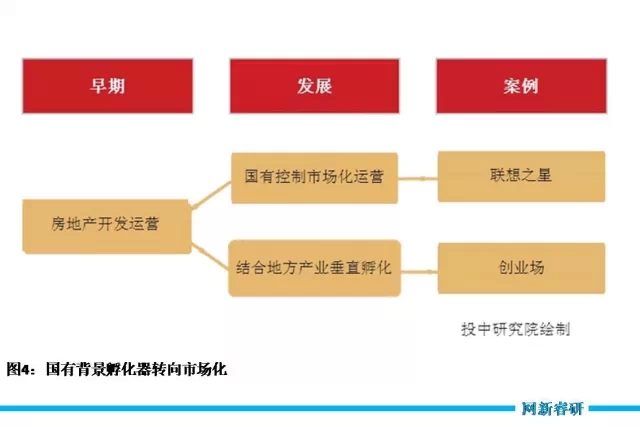 早期

发展

案例

房地产开发运营

国有控制市场化运营

结合地方产业垂直孵化

联想之星

创业场

投中研究院绘制

图4：国有背景孵化器转向市场化

网新睿研